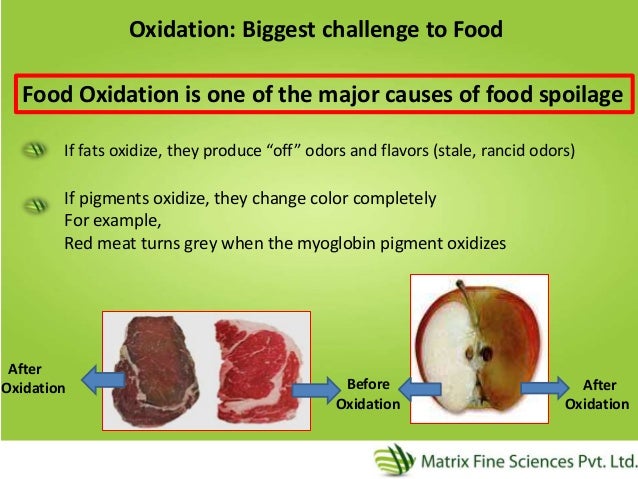 Oxidation: Biggest challenge to Food

Food Oxidation is one of the major causes of food spoilage

If fats oxidize, they produce “off” odors and flavors (stale, rancid odors)

If pigments oxidize, they change color completely
For example,
Red meat turns grey when the myoglobin pigment oxidizes

After Oxidation

Before Oxidation

After Oxidation

Matrix Fine Sciences Pvt. Ltd.